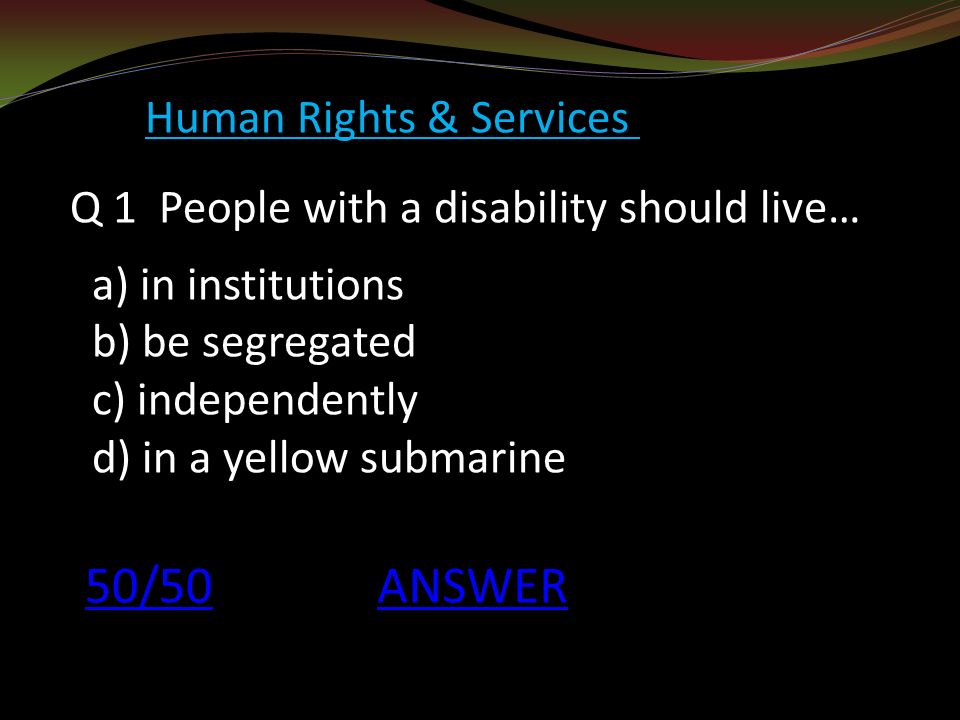 Human Rights & Services

Q 1 People with a disability should live…

a) in institutions
b) be segregated
c) independently
d) in a yellow submarine

50/50 ANSWER